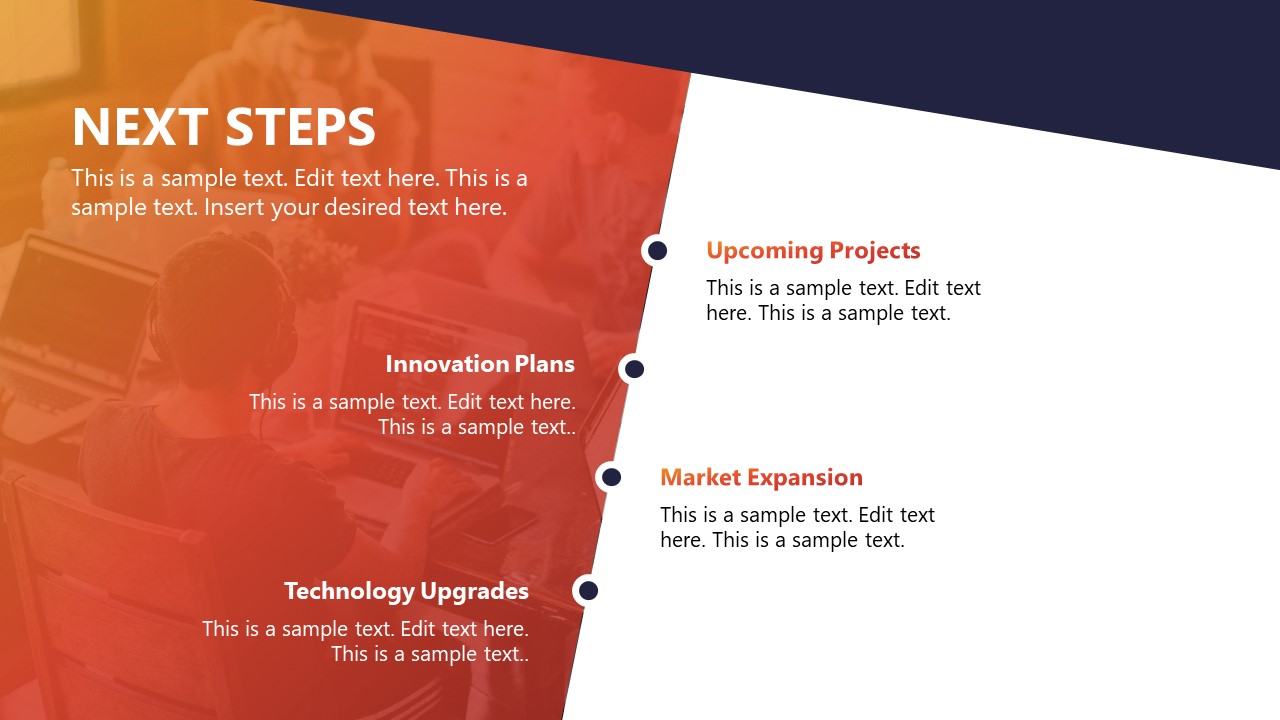 NEXT STEPS
This is a sample text. Edit text here. This is a sample text. Insert your desired text here.

Upcoming Projects
This is a sample text. Edit text here. This is a sample text.

Innovation Plans
This is a sample text. Edit text here. This is a sample text..

Market Expansion
This is a sample text. Edit text here. This is a sample text.

Technology Upgrades
This is a sample text. Edit text here. This is a sample text..